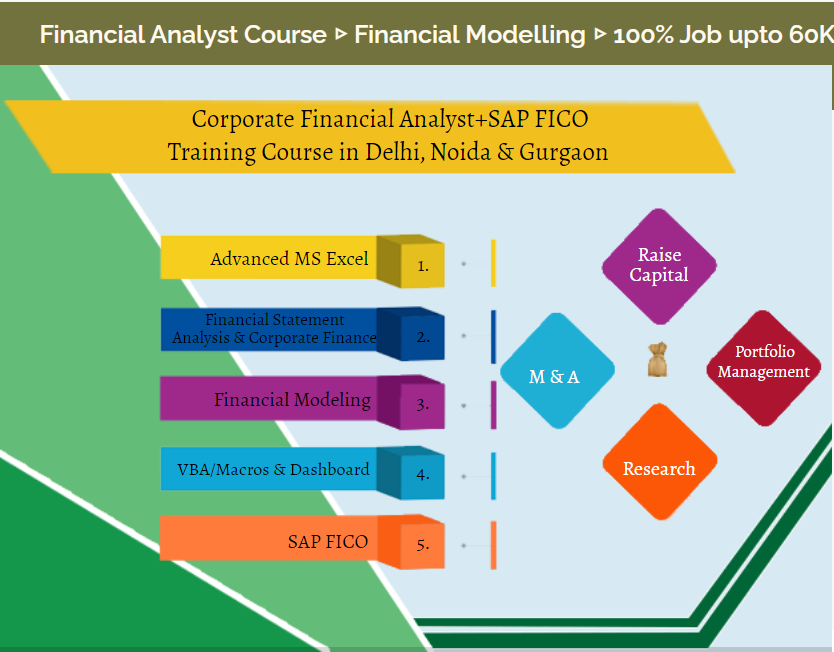 Financial Analyst Course ▸ Financial Modelling ▸ 100% Job upto 60K

Corporate Financial Analyst+SAP FICO
Training Course in Delhi, Noida & Gurgaon

Advanced MS Excel 1.

Financial Statement Analysis & Corporate Finance 2.

Financial Modeling 3.

VBA/Macros & Dashboard 4.

SAP FICO 5.

Raise Capital

M & A

Portfolio Management

Research